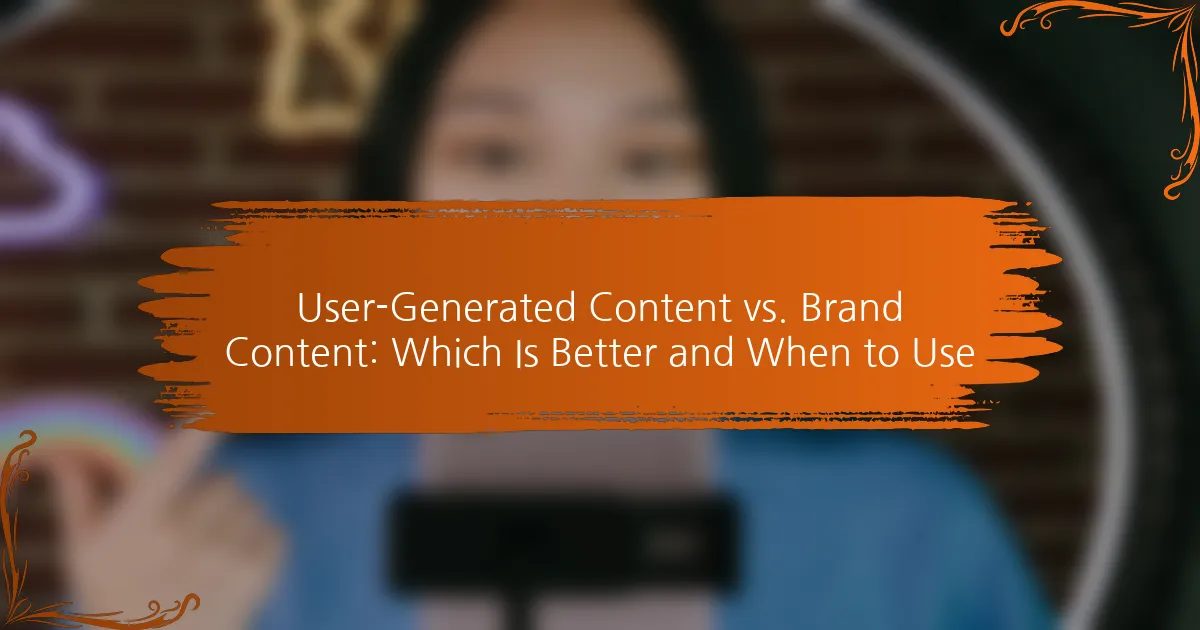 User-Generated Content vs. Brand Content: Which Is Better and When to Use